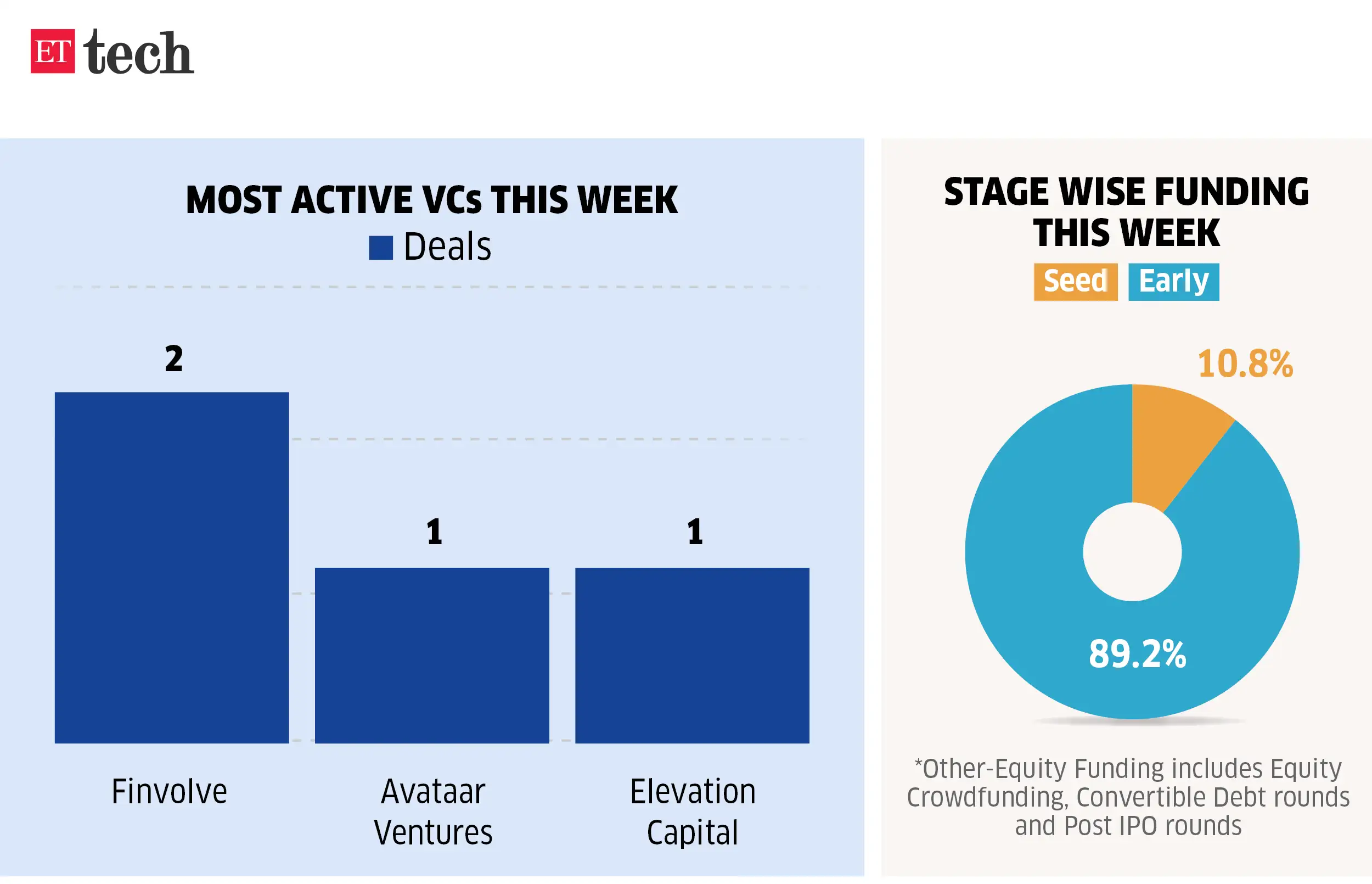 ET tech

MOST ACTIVE VCs THIS WEEK
Deals

2
1
1
Finvolve
Avataar Ventures
Elevation Capital

STAGE WISE FUNDING THIS WEEK
Seed Early

10.8%
89.2%

*Other-Equity Funding includes Equity Crowdfunding, Convertible Debt rounds and Post IPO rounds